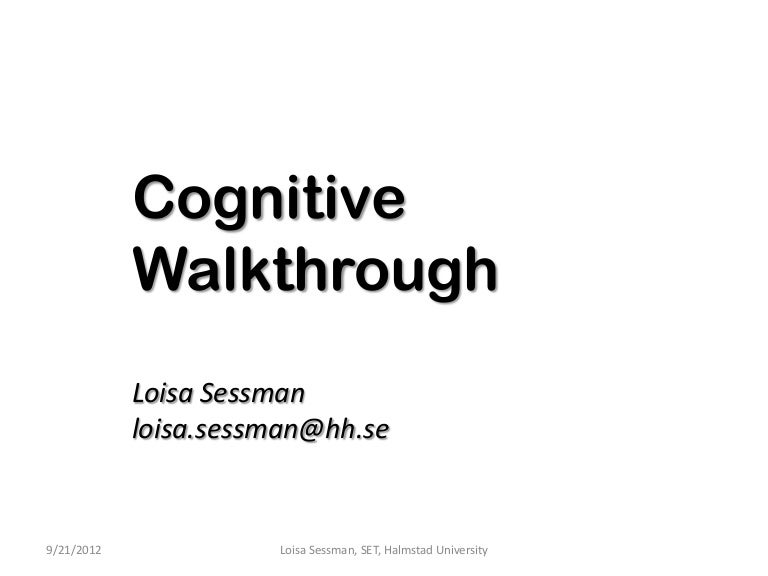 Cognitive Walkthrough

Loisa Sessman
loisa.sessman@hh.se

9/21/2012 Loisa Sessman, SET, Halmstad University